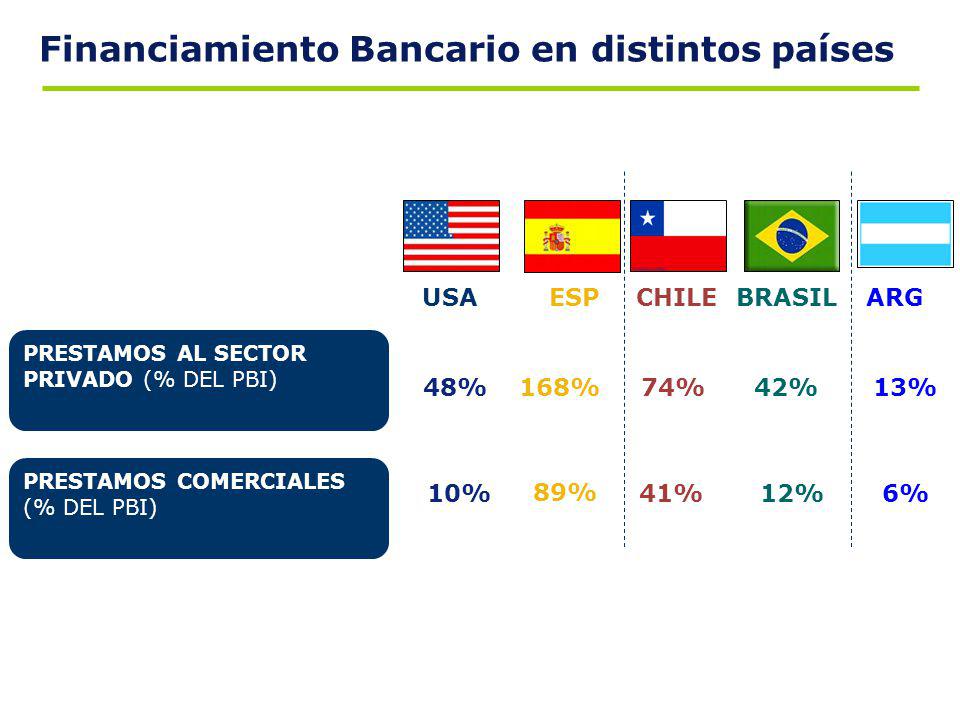 Financiamiento Bancario en distintos países

| | USA | ESP | CHILE | BRASIL | ARG |
|---|---|---|---|---|---|
| PRESTAMOS AL SECTOR PRIVADO (% DEL PBI) | 48% | 168% | 74% | 42% | 13% |
| PRESTAMOS COMERCIALES (% DEL PBI) | 10% | 89% | 41% | 12% | 6% |